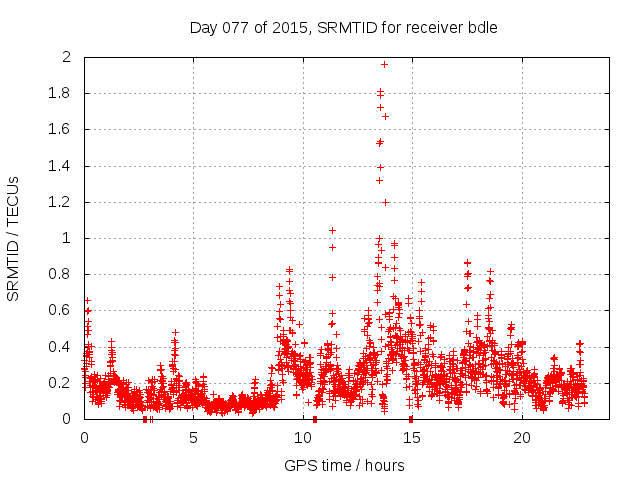 Day 077 of 2015, SRMTID for receiver bdle

SRMTID / TECUs

2
1.8
1.6
1.4
1.2
1
0.8
0.6
0.4
0.2
0

0
5
10
15
20

GPS time / hours